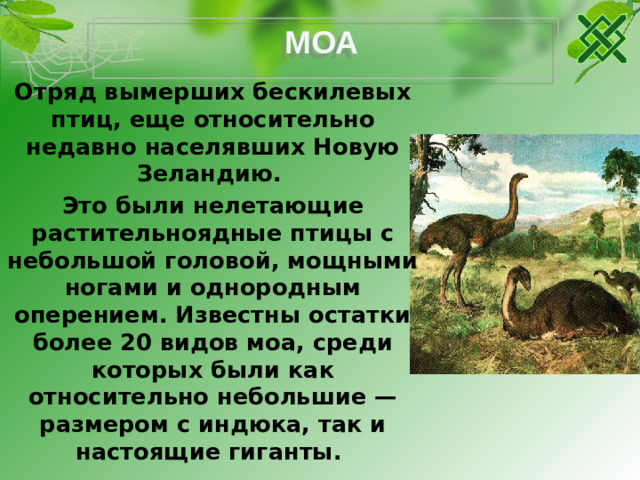 МОА

Отряд вымерших бескилевых птиц, еще относительно недавно населявших Новую Зеландию.

Это были нелетающие растительноядные птицы с небольшой головой, мощными ногами и однородным оперением. Известны остатки более 20 видов моа, среди которых были как относительно небольшие — размером с индюка, так и настоящие гиганты.